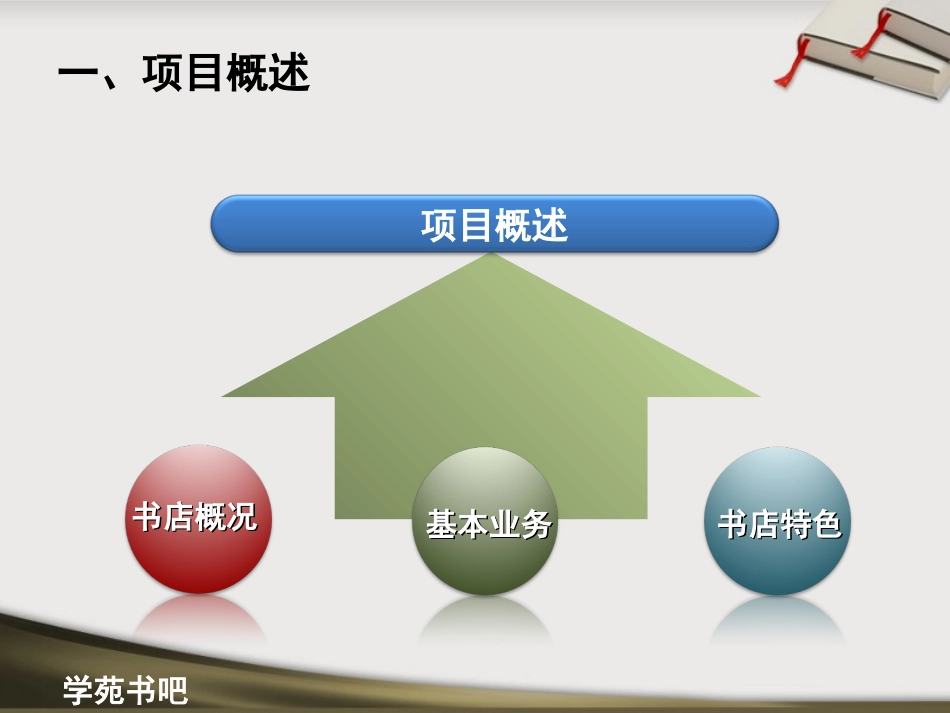 一、项目概述

项目概述

书店概况

基本业务

书店特色

学苑书吧